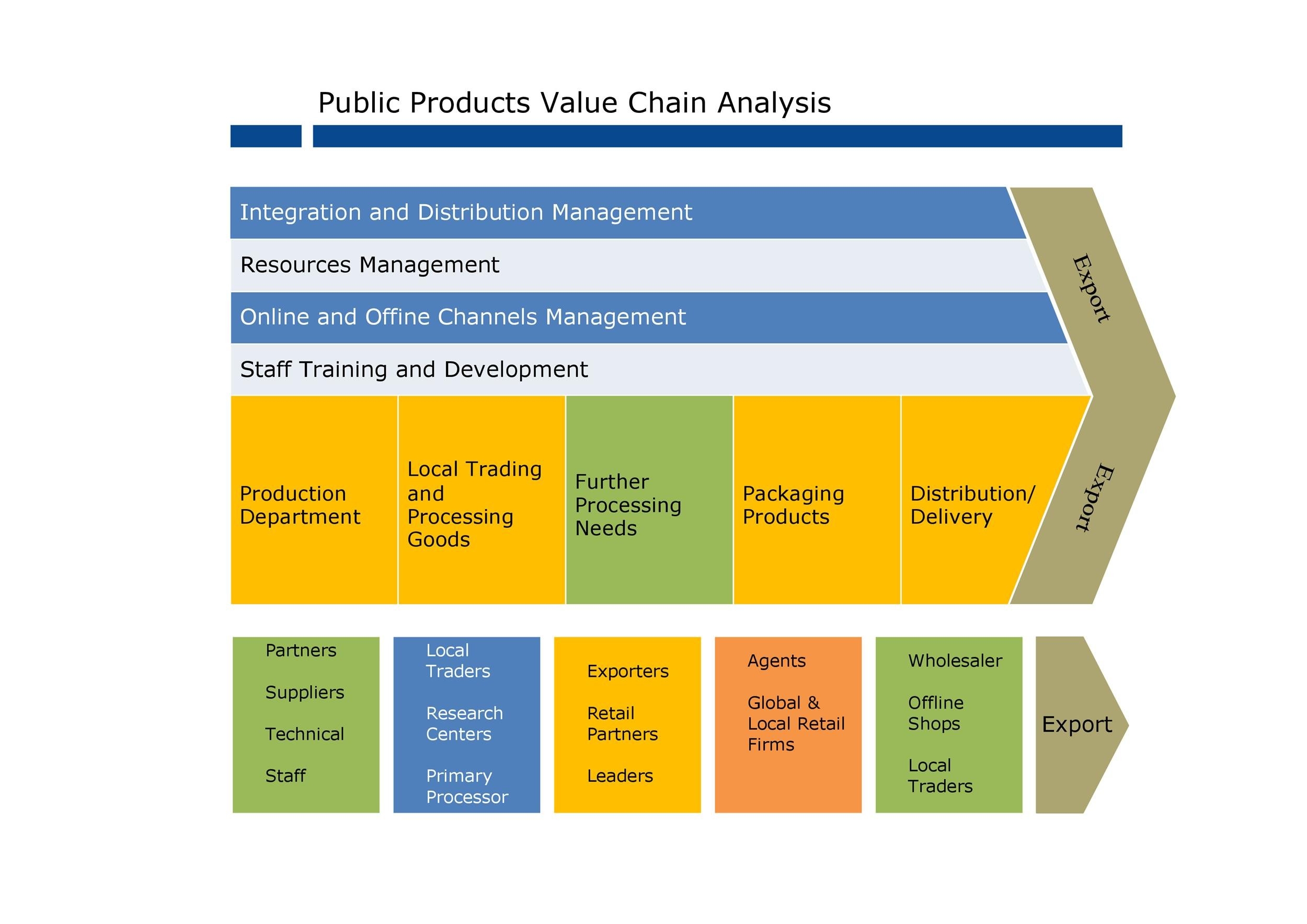 Public Products Value Chain Analysis

Integration and Distribution Management

Resources Management

Online and Offine Channels Management

Staff Training and Development

Export

Production Department

Local Trading and Processing Goods

Further Processing Needs

Packaging Products

Distribution/ Delivery

Export

Partners

Suppliers

Technical

Staff

Local Traders

Research Centers

Primary Processor

Exporters

Retail Partners

Leaders

Agents

Global & Local Retail Firms

Wholesaler

Offline Shops

Local Traders

Export